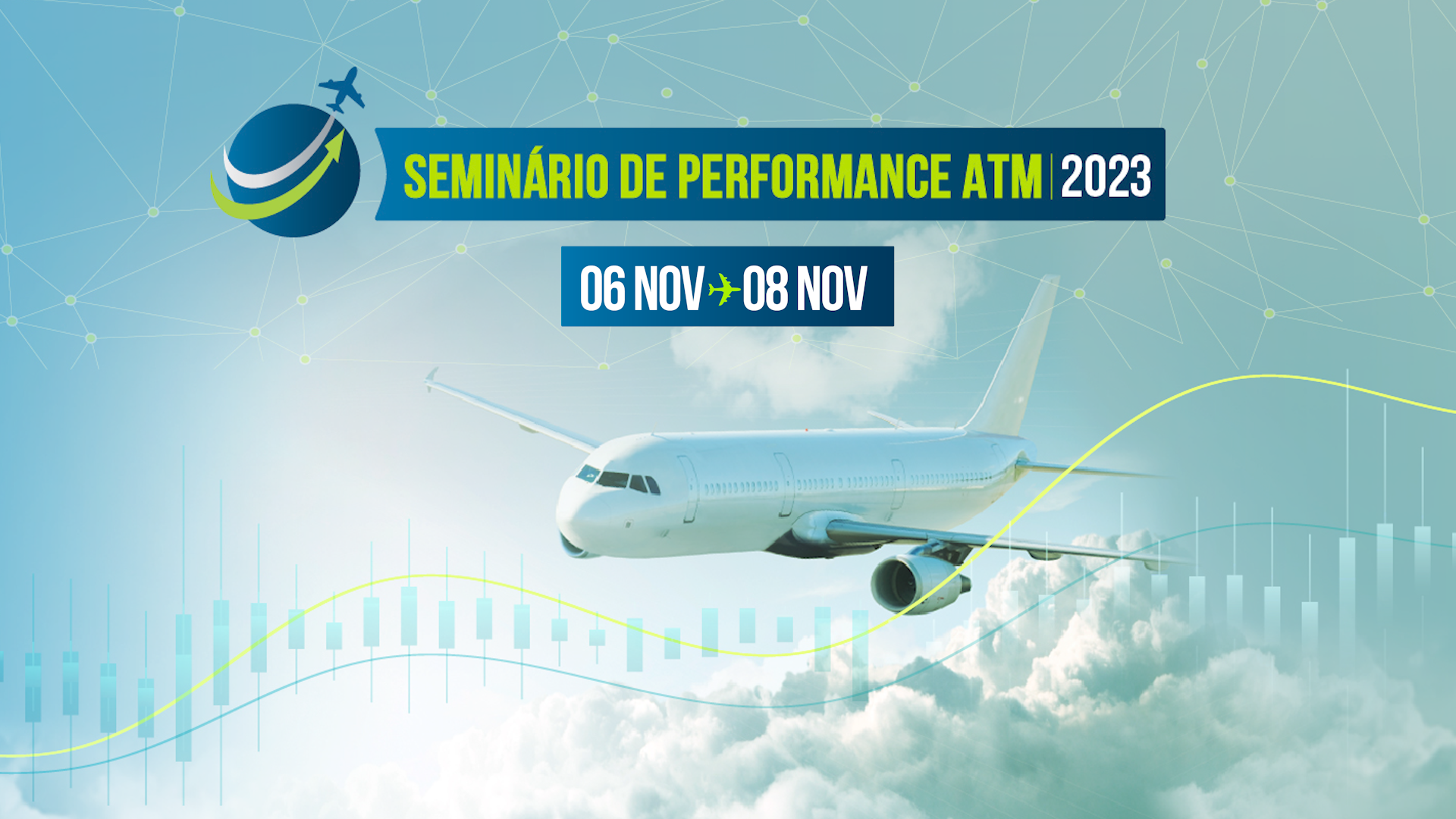 SEMINÁRIO DE PERFORMANCE ATM | 2023

06 NOV 08 NOV